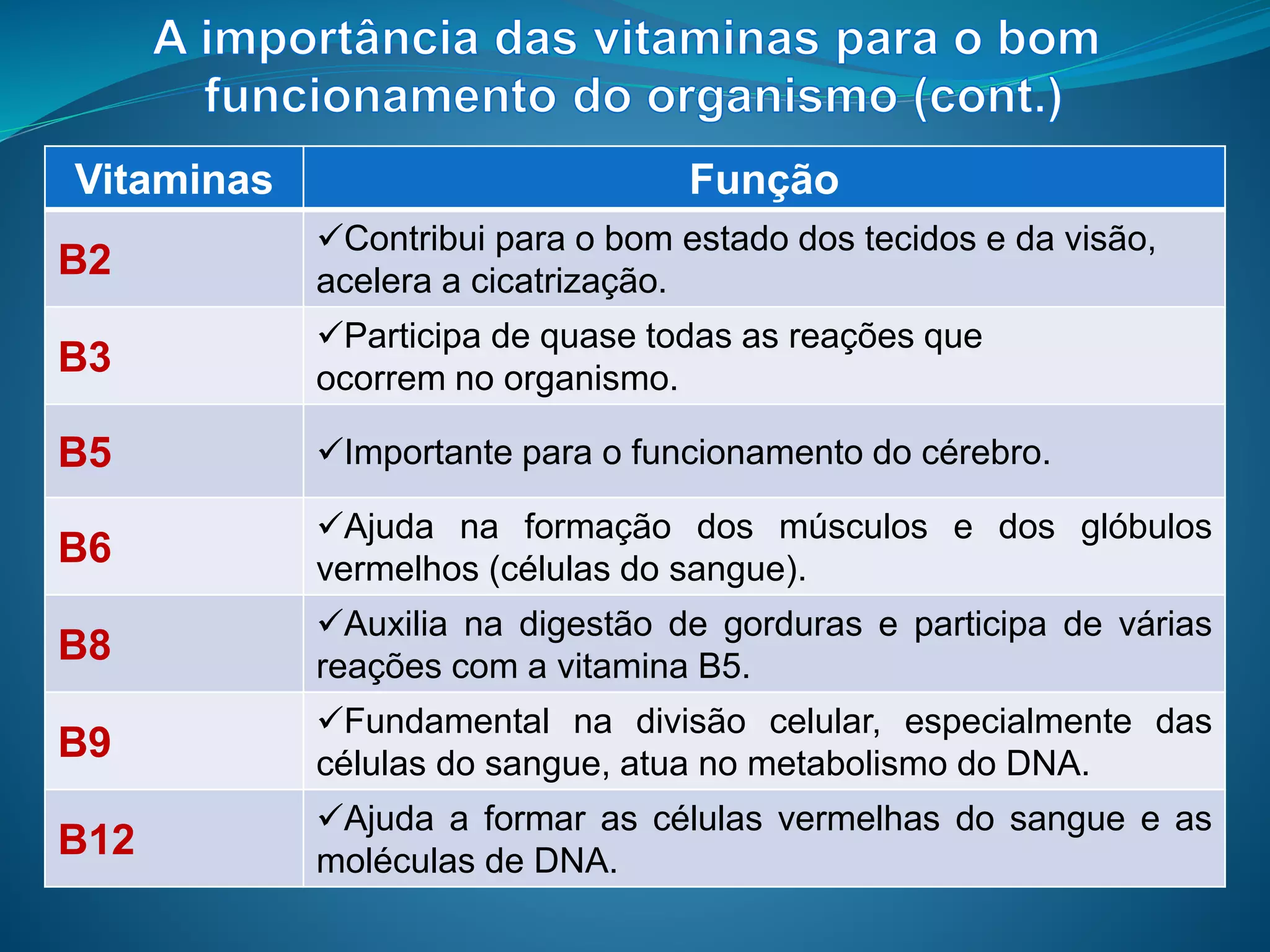 A importância das vitaminas para o bom funcionamento do organismo (cont.)

| Vitaminas | Função |
|---|---|
| B2 | ✓Contribui para o bom estado dos tecidos e da visão, acelera a cicatrização. |
| B3 | ✓Participa de quase todas as reações que ocorrem no organismo. |
| B5 | ✓Importante para o funcionamento do cérebro. |
| B6 | ✓Ajuda na formação dos músculos e dos glóbulos vermelhos (células do sangue). |
| B8 | ✓Auxilia na digestão de gorduras e participa de várias reações com a vitamina B5. |
| B9 | ✓Fundamental na divisão celular, especialmente das células do sangue, atua no metabolismo do DNA. |
| B12 | ✓Ajuda a formar as células vermelhas do sangue e as moléculas de DNA. |